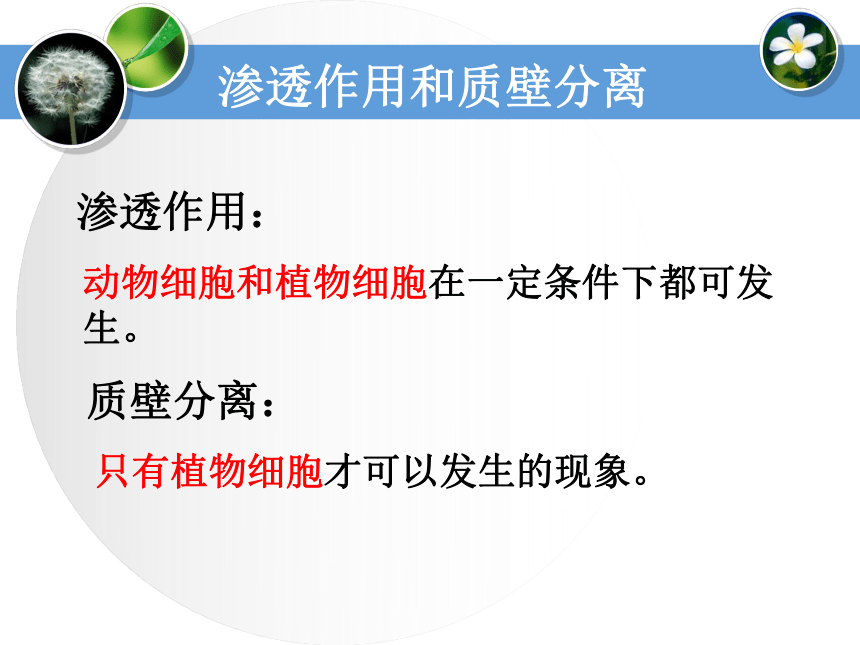 渗透作用和质壁分离

渗透作用：

动物细胞和植物细胞在一定条件下都可发生。

质壁分离：

只有植物细胞才可以发生的现象。